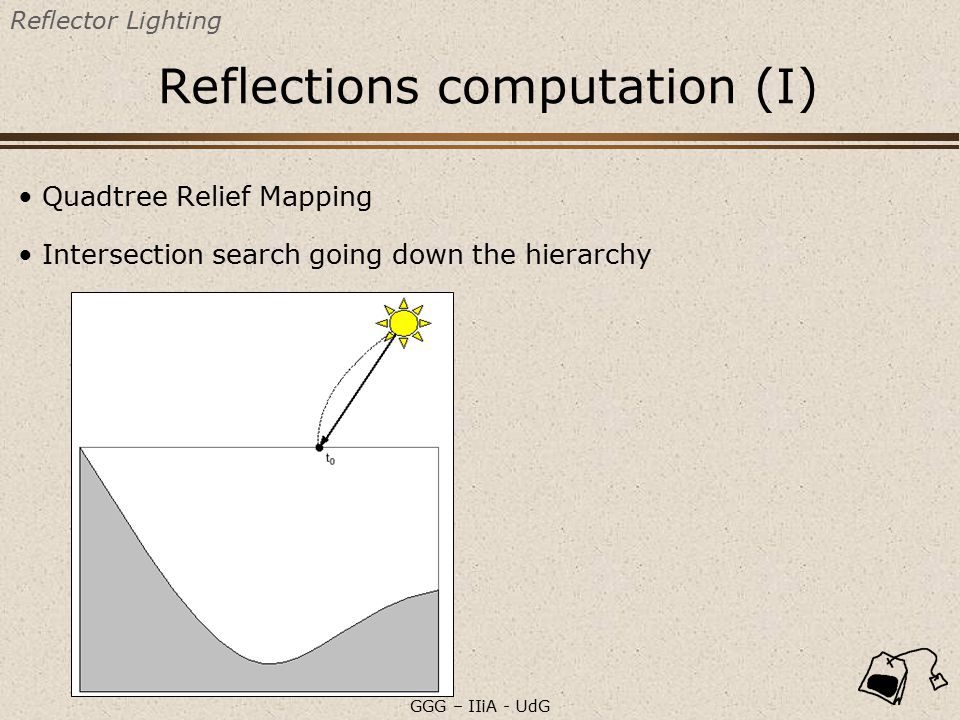 Reflector Lighting

Reflections computation (I)

• Quadtree Relief Mapping

• Intersection search going down the hierarchy

$t_0$

GGG – IIiA - UdG